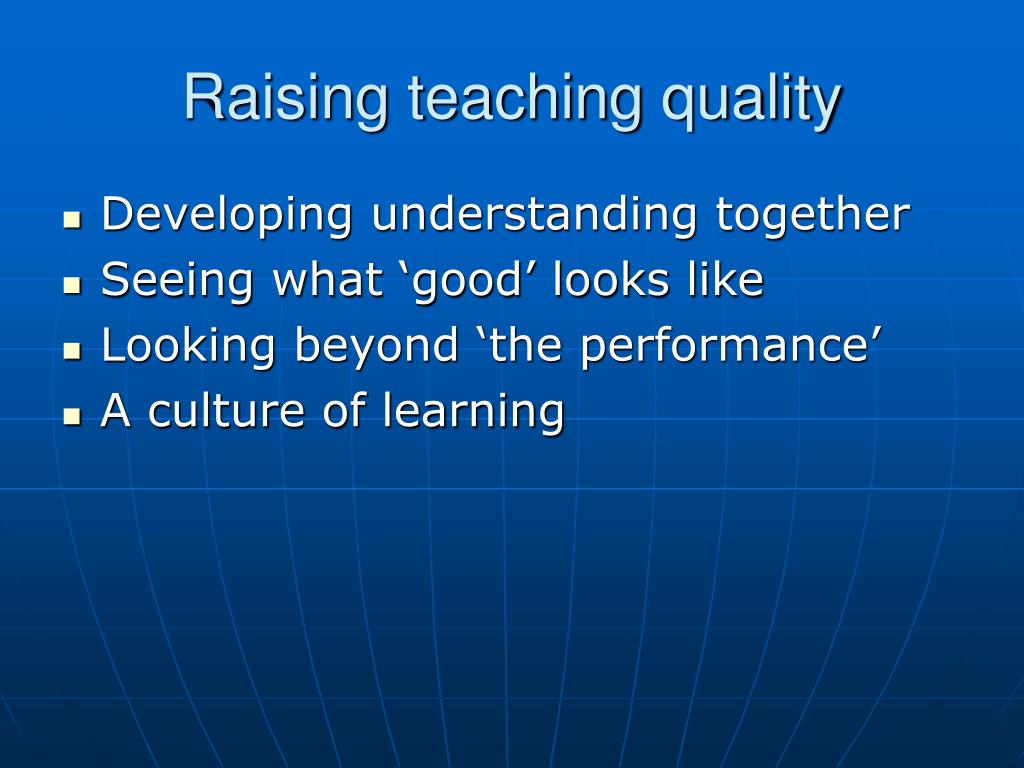 Raising teaching quality

- Developing understanding together
- Seeing what ‘good’ looks like
- Looking beyond ‘the performance’
- A culture of learning